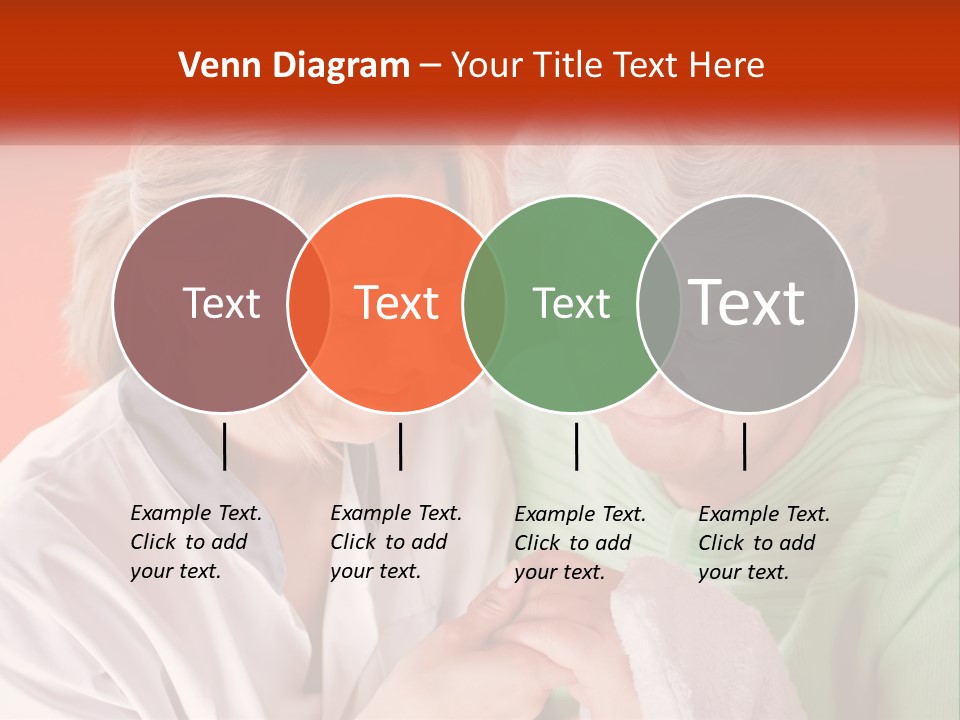 Venn Diagram – Your Title Text Here

Text

Text

Text

Text

Example Text. Click to add your text.

Example Text. Click to add your text.

Example Text. Click to add your text.

Example Text. Click to add your text.